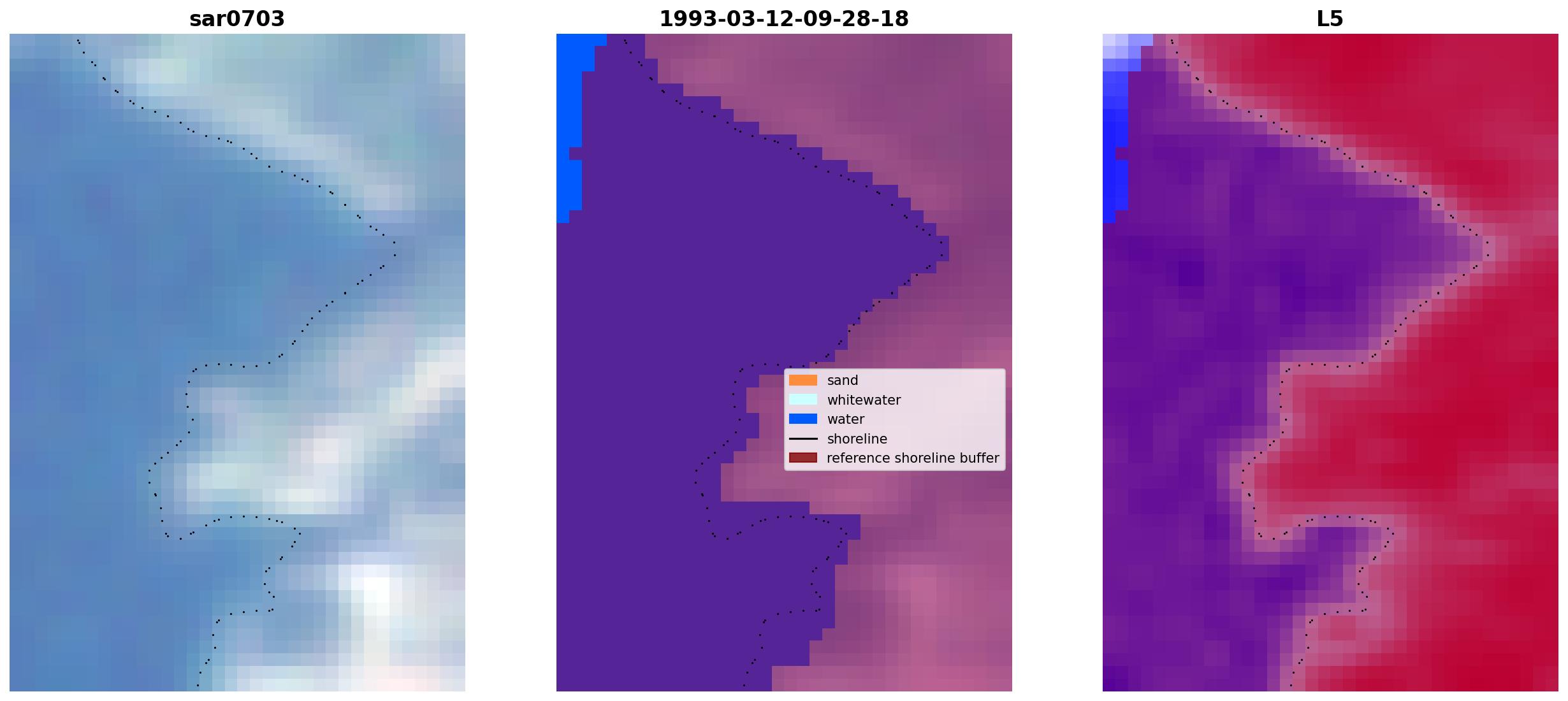 sar0703

1993-03-12-09-28-18

sand
whitewater
water
shoreline
reference shoreline buffer

L5